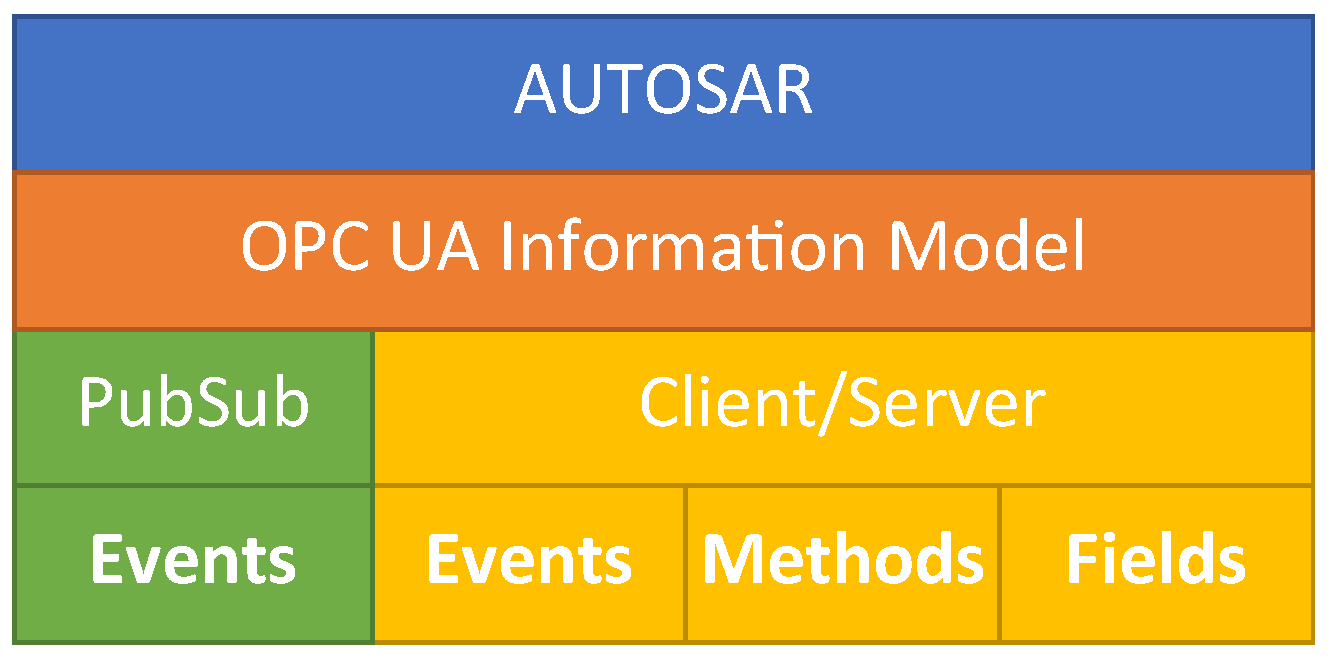 AUTOSAR

OPC UA Information Model

PubSub

Client/Server

Events

Events

Methods

Fields